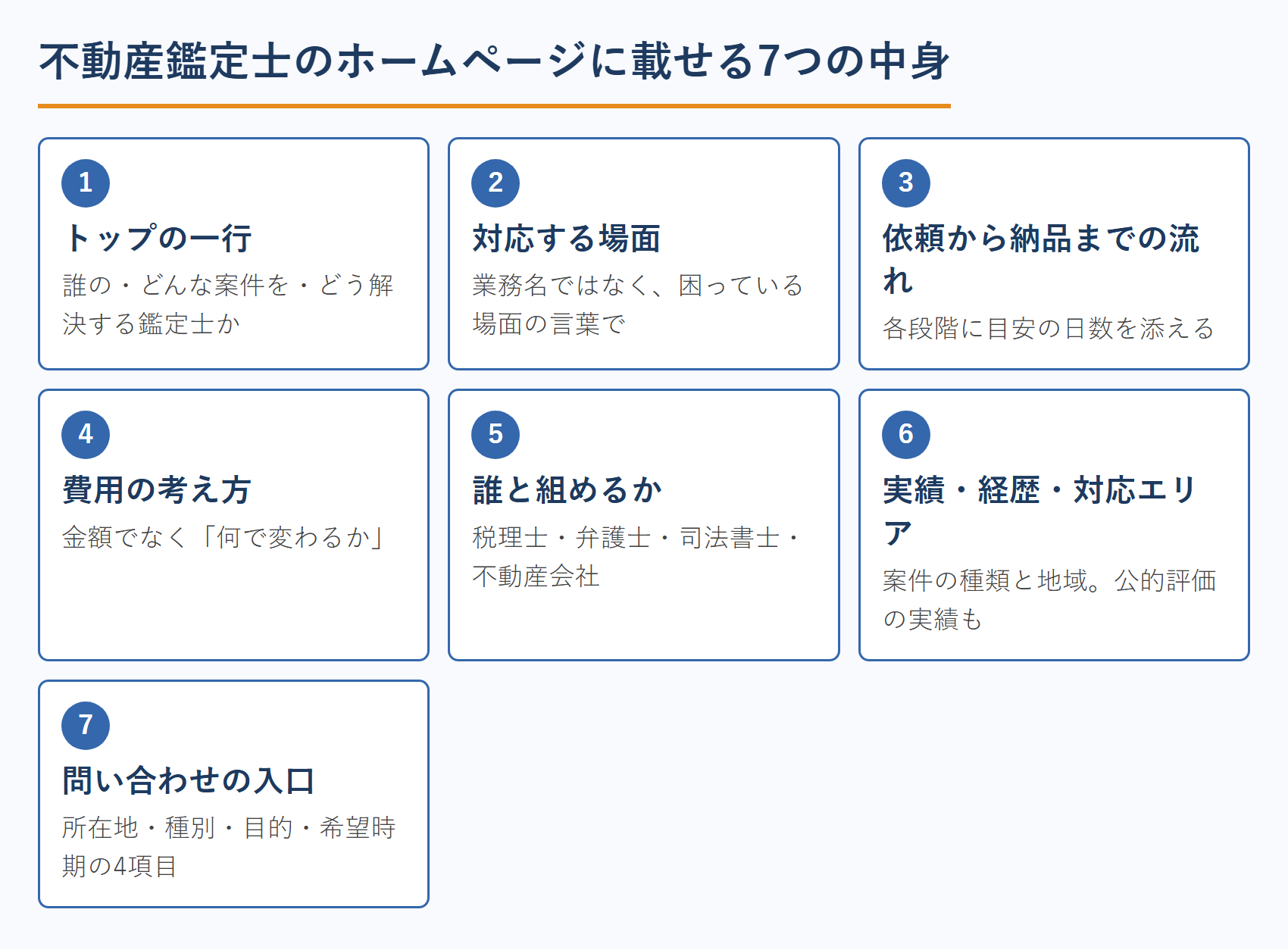 不動産鑑定士のホームページに載せる7つの中身

1
トップの一行
誰の・どんな案件を・どう解決する鑑定士か

2
対応する場面
業務名ではなく、困っている場面の言葉で

3
依頼から納品までの流れ
各段階に目安の日数を添える

4
費用の考え方
金額でなく「何で変わるか」

5
誰と組めるか
税理士・弁護士・司法書士・不動産会社

6
実績・経歴・対応エリア
案件の種類と地域。公的評価の実績も

7
問い合わせの入口
所在地・種別・目的・希望時期の4項目